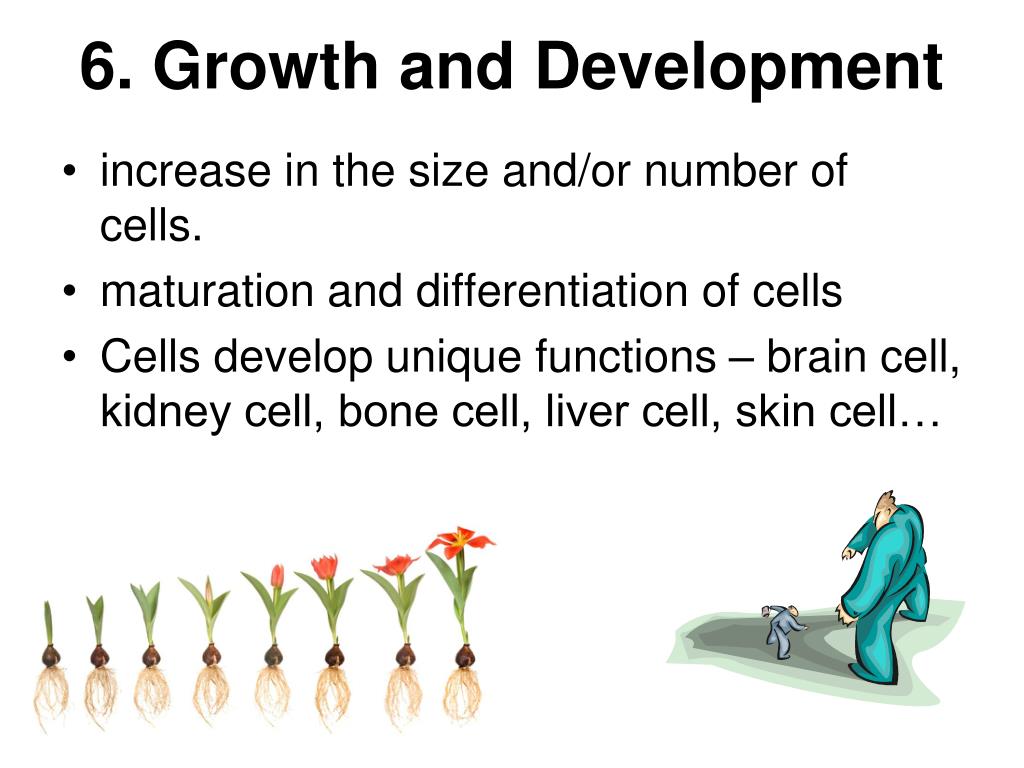 6. Growth and Development

• increase in the size and/or number of cells.
• maturation and differentiation of cells
• Cells develop unique functions – brain cell, kidney cell, bone cell, liver cell, skin cell…